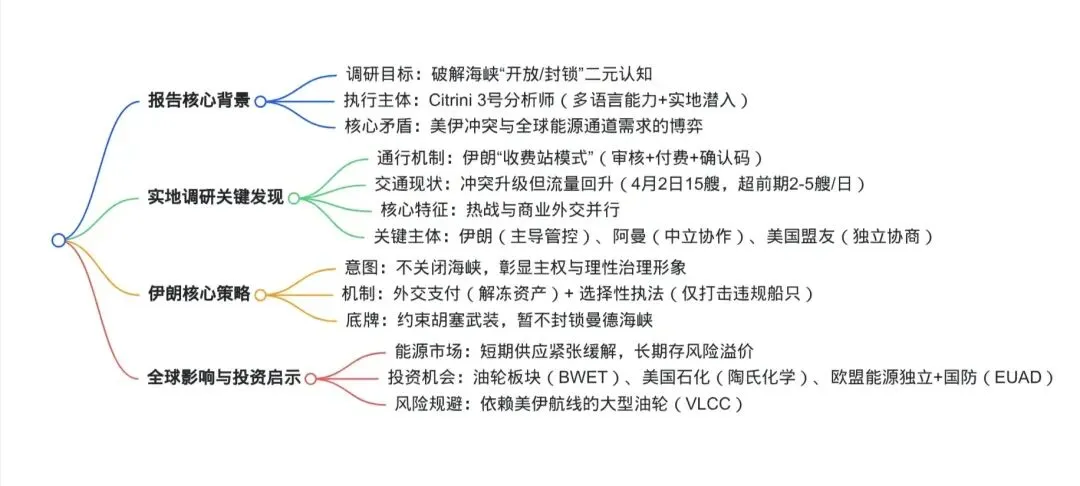 报告核心背景

调研目标：破解海峡“开放/封锁”二元认知

执行主体：Citrini 3号分析师（多语言能力+实地潜入）

核心矛盾：美伊冲突与全球能源通道需求的博弈

实地调研关键发现

通行机制：伊朗“收费站模式”（审核+付费+确认码）

交通现状：冲突升级但流量回升（4月2日15艘，超前期2-5艘/日）

核心特征：热战与商业外交并行

关键主体：伊朗（主导管控）、阿曼（中立协作）、美国盟友（独立协商）

伊朗核心策略

意图：不关闭海峡，彰显主权与理性治理形象

机制：外交支付（解冻资产）+ 选择性执法（仅打击违规船只）

底牌：约束胡塞武装，暂不封锁曼德海峡

全球影响与投资启示

能源市场：短期供应紧张缓解，长期存风险溢价

投资机会：油轮板块（BWET）、美国石化（陶氏化学）、欧盟能源独立+国防（EUAD）

风险规避：依赖美伊航线的大型油轮（VLCC）